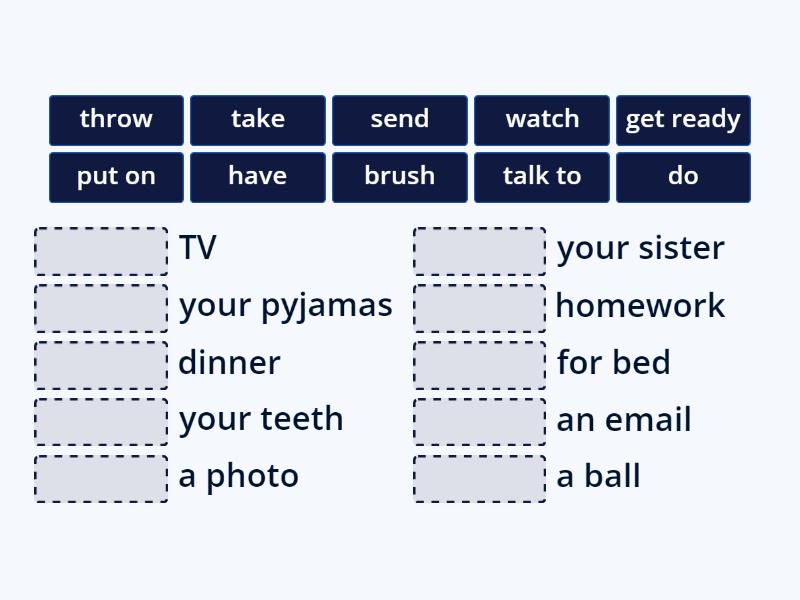 throw take send watch get ready
put on have brush talk to do

TV
your pyjamas
dinner
your teeth
a photo

your sister
homework
for bed
an email
a ball